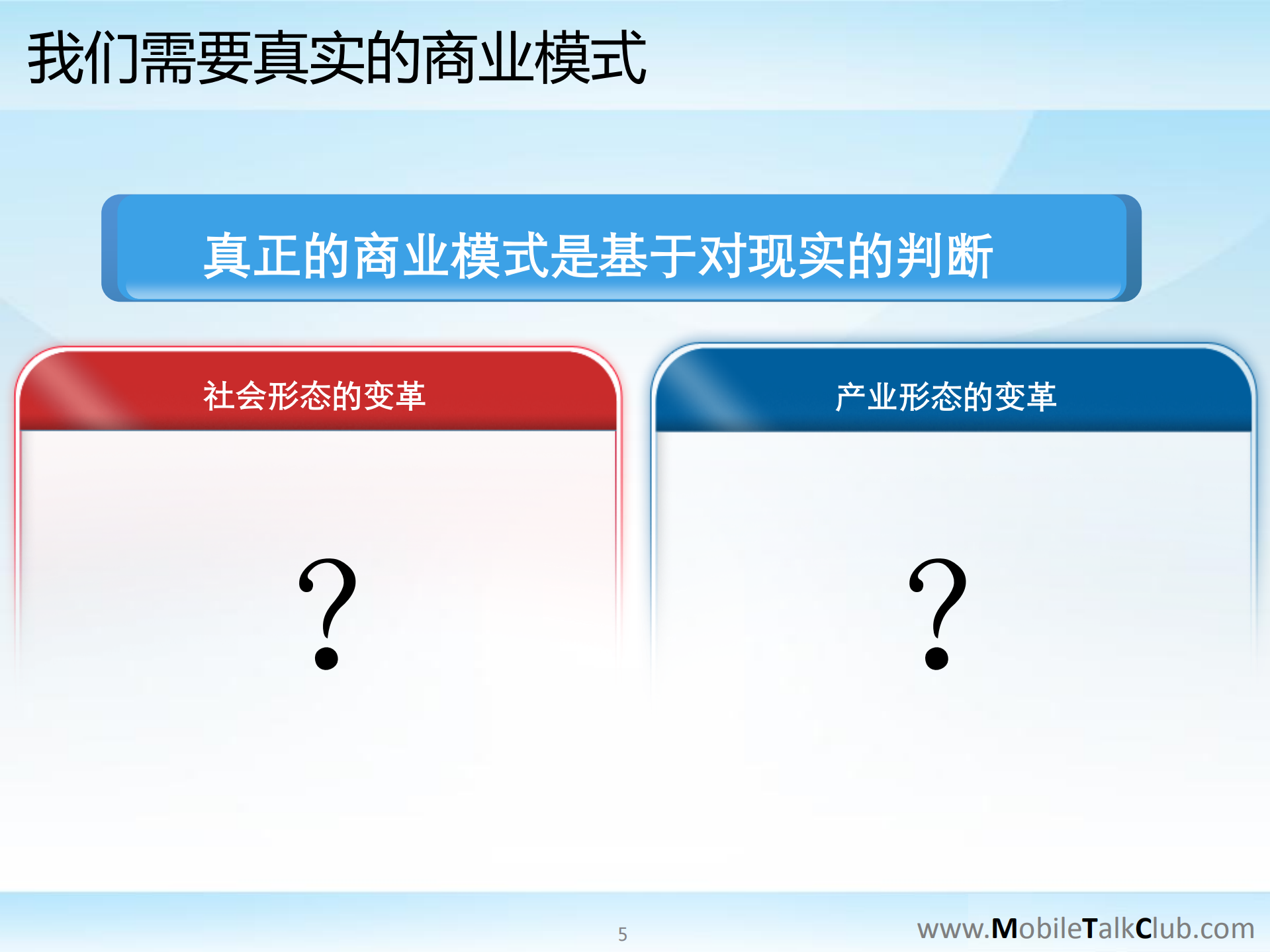 我们需要真实的商业模式

真正的商业模式是基于对现实的判断

社会形态的变革

?

产业形态的变革

?

5

www.MobileTalkClub.com